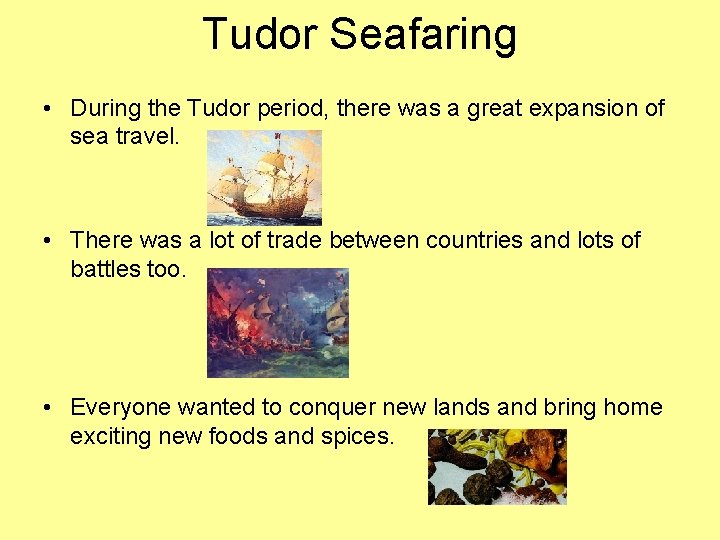 Tudor Seafaring

• During the Tudor period, there was a great expansion of sea travel.

• There was a lot of trade between countries and lots of battles too.

• Everyone wanted to conquer new lands and bring home exciting new foods and spices.